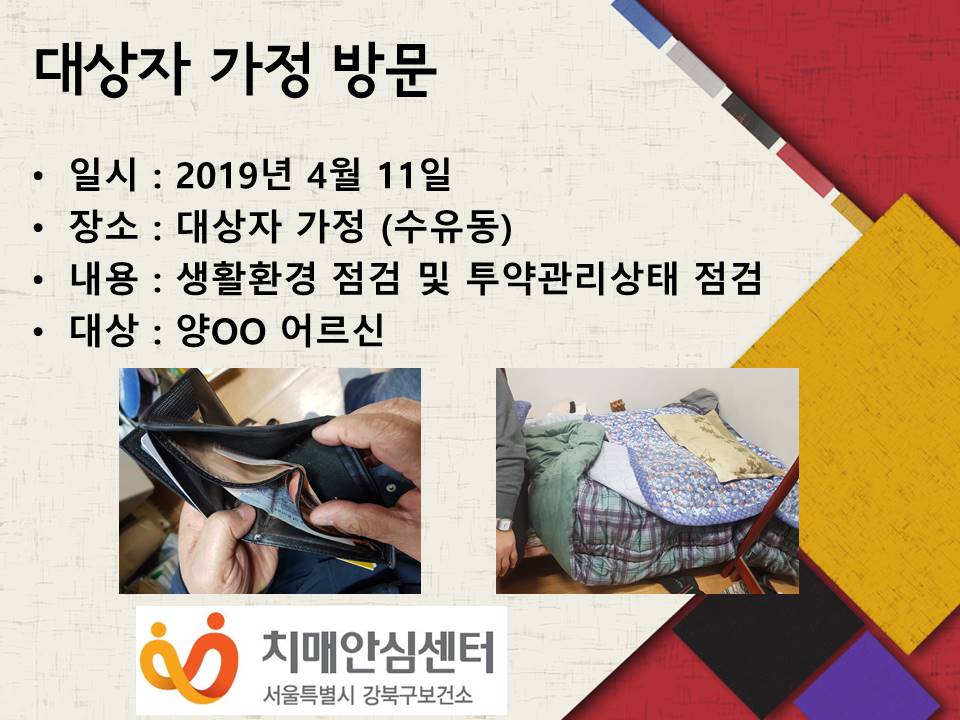 대상자 가정 방문

• 일시 : 2019년 4월 11일
• 장소 : 대상자 가정 (수유동)
• 내용 : 생활환경 점검 및 투약관리상태 점검
• 대상 : 양OO 어르신

치매안심센터
서울특별시 강북구보건소